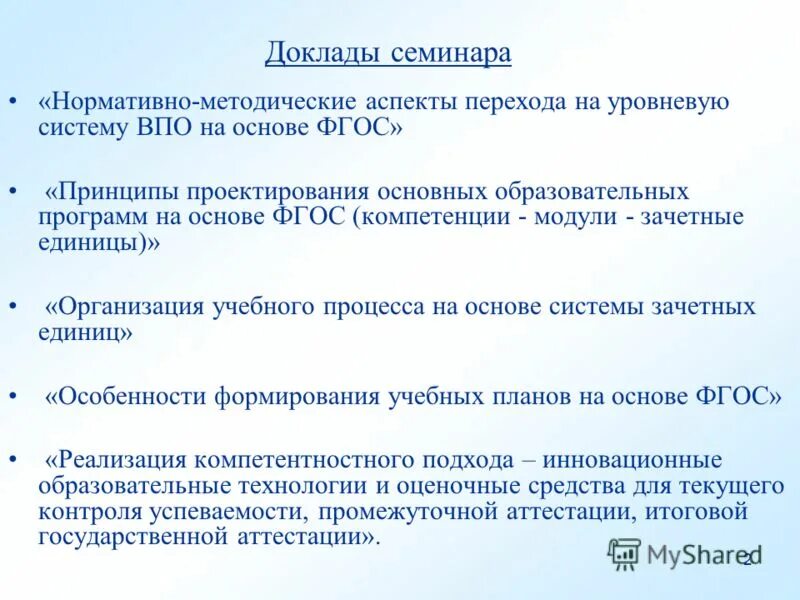 Доклады семинара

• «Нормативно-методические аспекты перехода на уровневую систему ВПО на основе ФГОС»

• «Принципы проектирования основных образовательных программ на основе ФГОС (компетенции - модули - зачетные единицы)»

• «Организация учебного процесса на основе системы зачетных единиц»

• «Особенности формирования учебных планов на основе ФГОС»

• «Реализация компетентностного подхода – инновационные образовательные технологии и оценочные средства для текущего контроля успеваемости, промежуточной аттестации, итоговой государственной аттестации».

MyShared 2